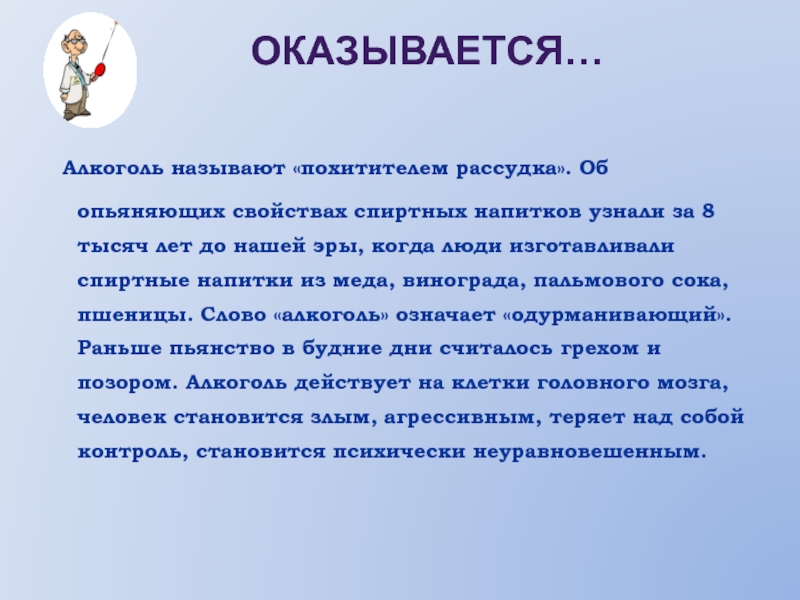 ОКАЗЫВАЕТСЯ…

Алкоголь называют «похитителем рассудка». Об опьяняющих свойствах спиртных напитков узнали за 8 тысяч лет до нашей эры, когда люди изготавливали спиртные напитки из меда, винограда, пальмового сока, пшеницы. Слово «алкоголь» означает «одурманивающий». Раньше пьянство в будние дни считалось грехом и позором. Алкоголь действует на клетки головного мозга, человек становится злым, агрессивным, теряет над собой контроль, становится психически неуравновешенным.